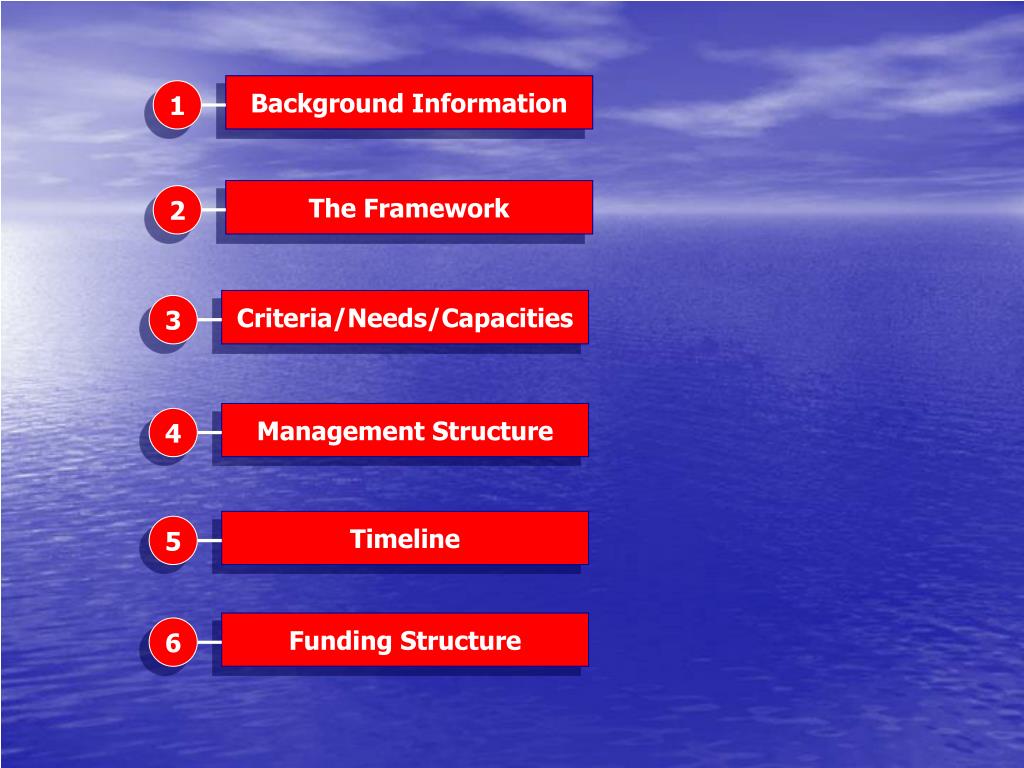 1 Background Information

2 The Framework

3 Criteria/Needs/Capacities

4 Management Structure

5 Timeline

6 Funding Structure